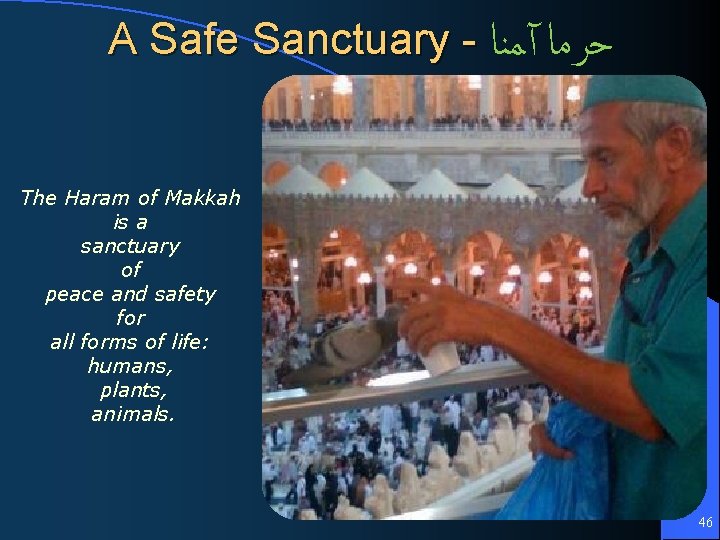 A Safe Sanctuary - حرما آمنا

The Haram of Makkah
is a
sanctuary
of
peace and safety
for
all forms of life:
humans,
plants,
animals.

46